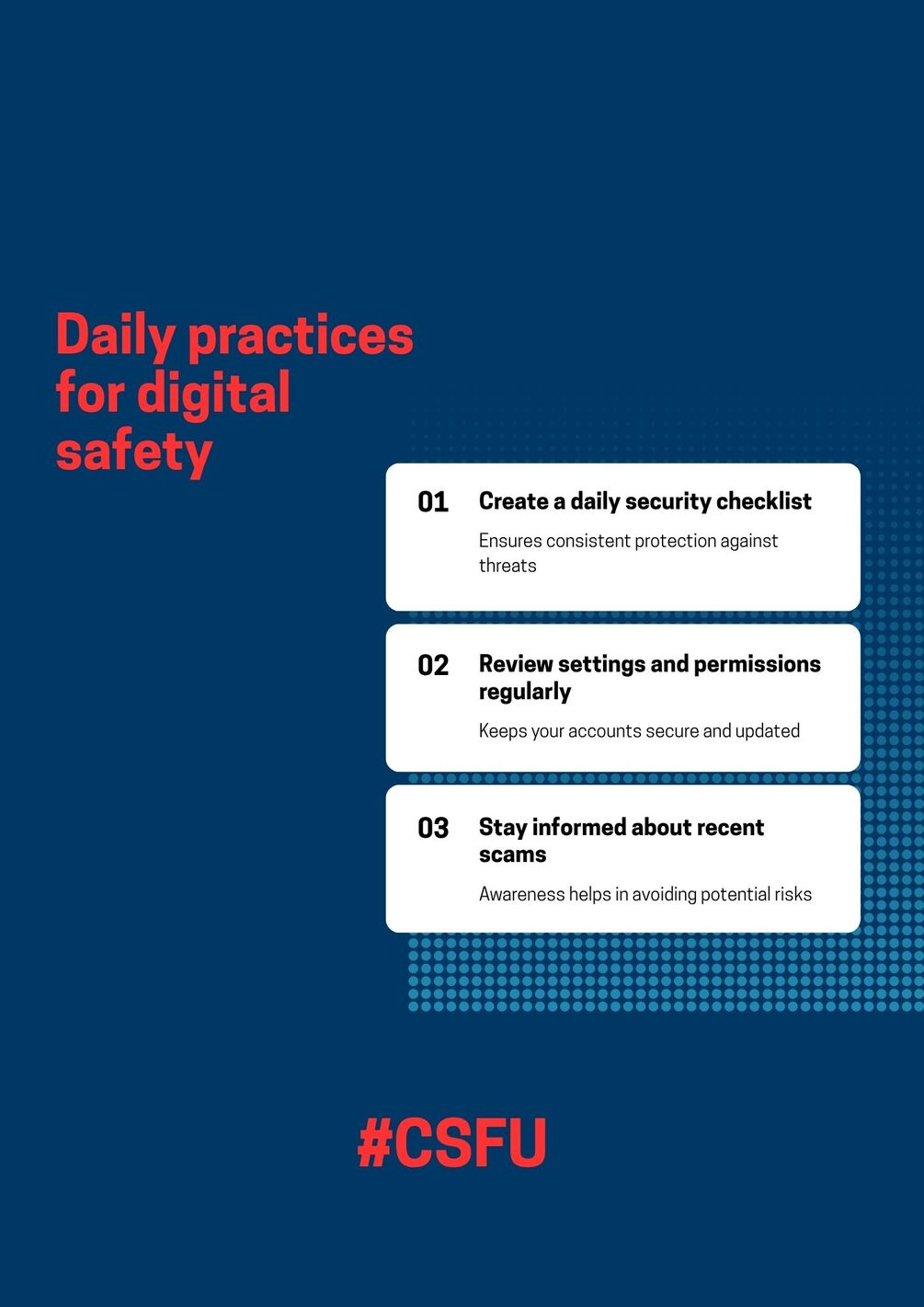 Daily practices for digital safety

01 Create a daily security checklist

Ensures consistent protection against threats

02 Review settings and permissions regularly

Keeps your accounts secure and updated

03 Stay informed about recent scams

Awareness helps in avoiding potential risks

#CSFU